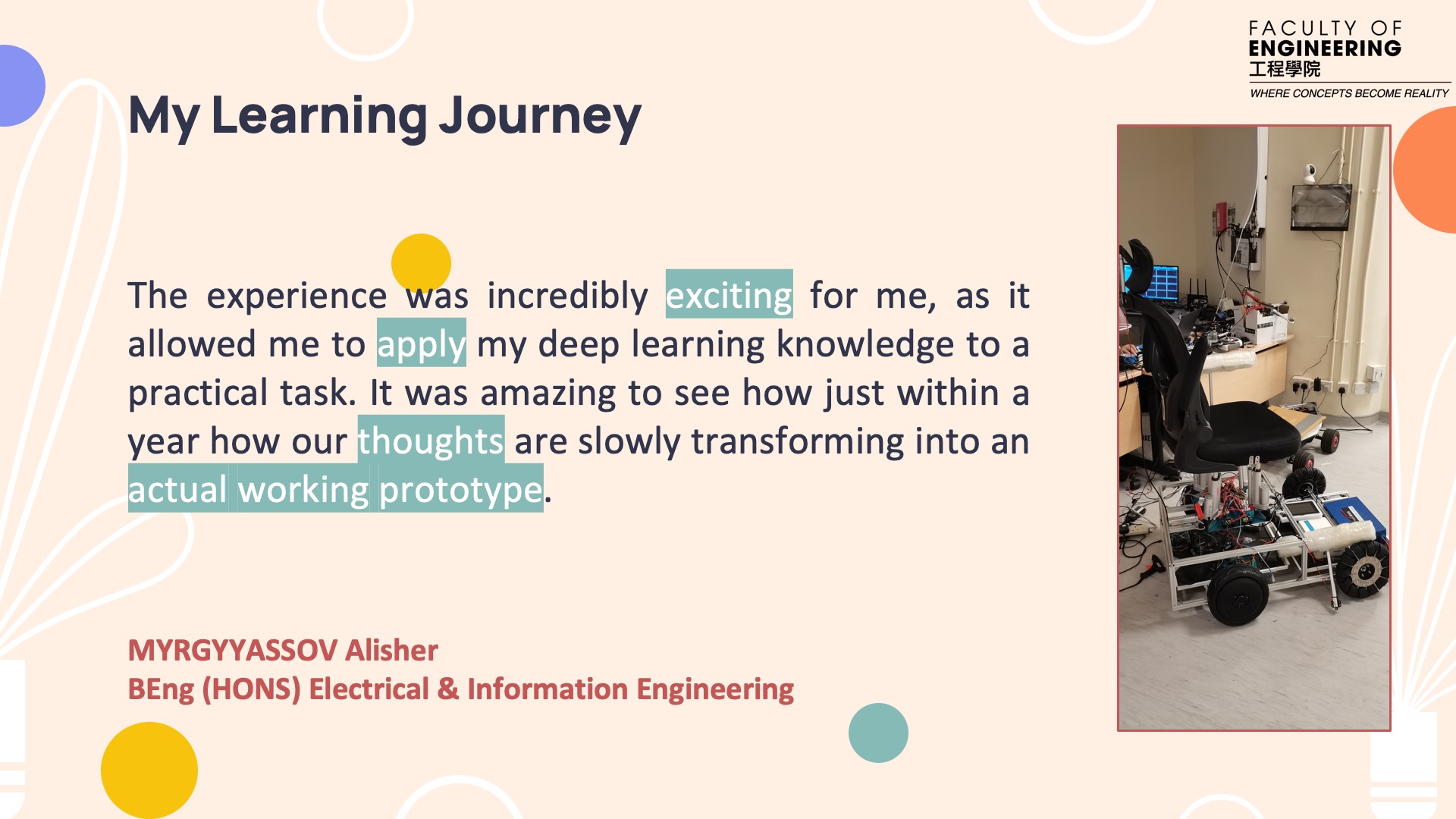 FACULTY OF
ENGINEERING
工程學院
WHERE CONCEPTS BECOME REALITY

My Learning Journey

The experience was incredibly exciting for me, as it allowed me to apply my deep learning knowledge to a practical task. It was amazing to see how just within a year how our thoughts are slowly transforming into an actual working prototype.

MYRGYYASSOV Alisher
BEng (HONS) Electrical & Information Engineering